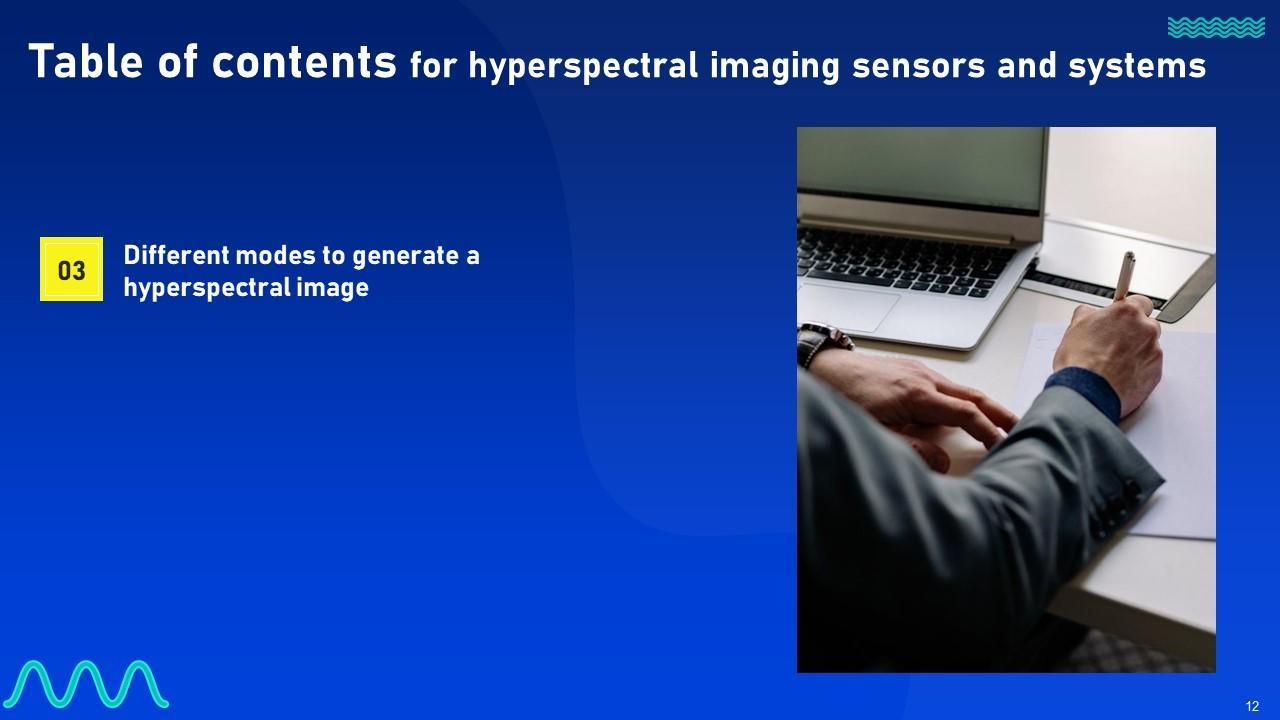 Table of contents for hyperspectral imaging sensors and systems

03

Different modes to generate a hyperspectral image

12